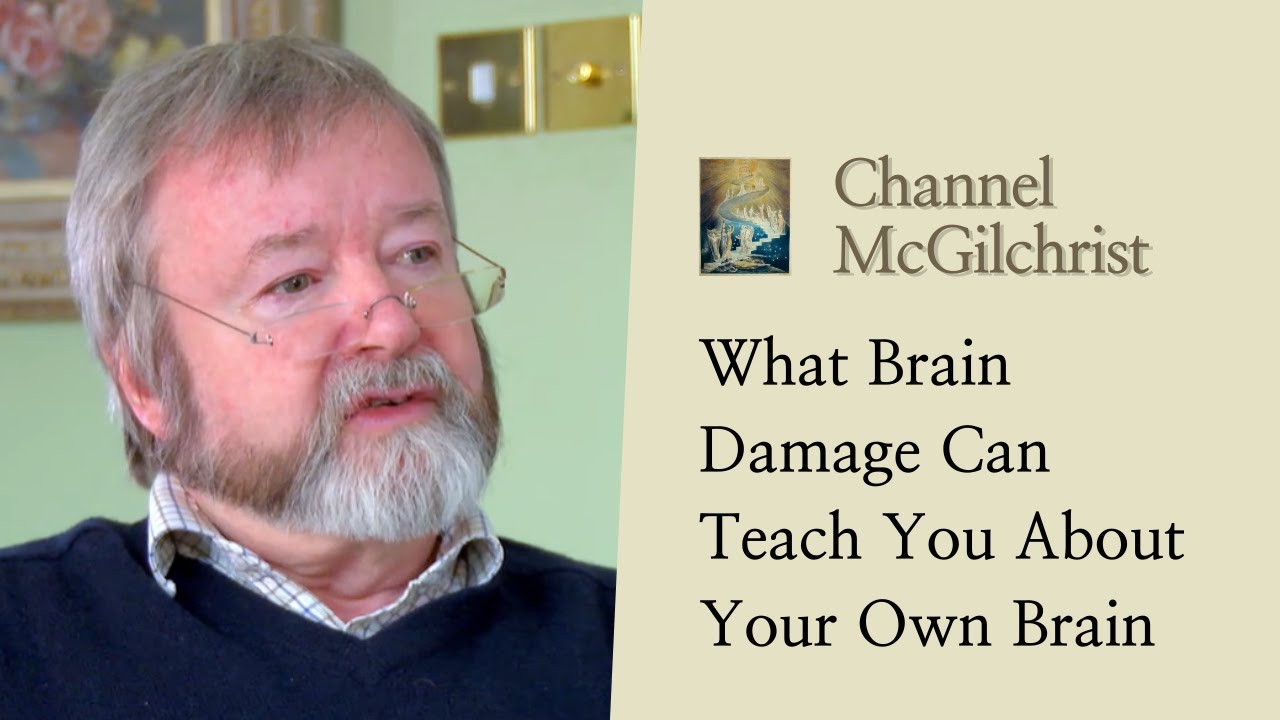 Channel McGilchrist

What Brain Damage Can Teach You About Your Own Brain